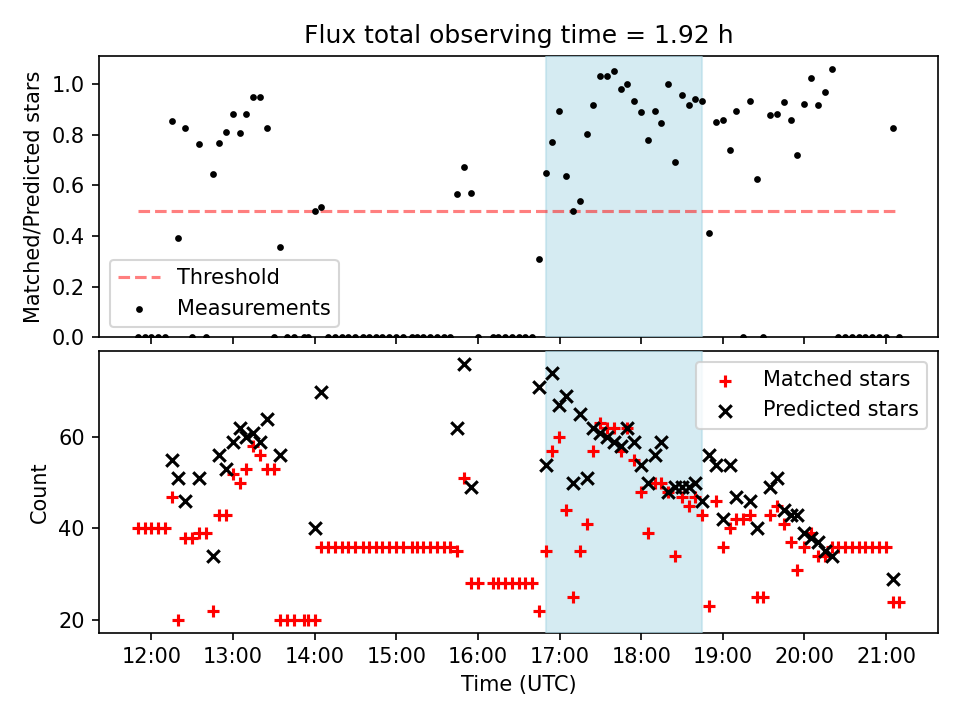 Flux total observing time = 1.92 h

Matched/Predicted stars

1.0
0.8
0.6
0.4
0.2
0.0

Threshold
Measurements

Count

60
40
20

Matched stars
Predicted stars

12:00
13:00
14:00
15:00
16:00
17:00
18:00
19:00
20:00
21:00

Time (UTC)